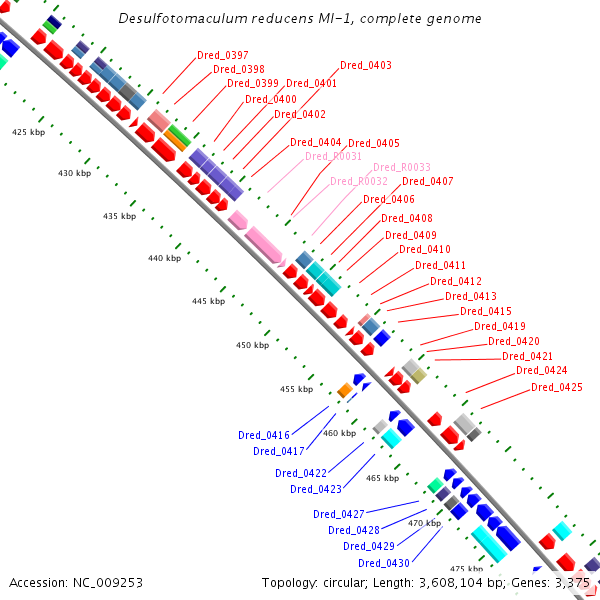 Desulfotomaculum reducens MI-1, complete genome

Dred_0397
Dred_0398
Dred_0399
Dred_0401
Dred_0403
Dred_0400
Dred_0402
Dred_0404
Dred_0405
Dred_R0031
Dred_R0033
Dred_R0032
Dred_0407
Dred_0406
Dred_0408
Dred_0409
Dred_0410
Dred_0411
Dred_0412
Dred_0413
Dred_0415
Dred_0419
Dred_0420
Dred_0421
Dred_0424
Dred_0425

425 kbp
430 kbp
435 kbp
440 kbp
445 kbp
450 kbp
455 kbp
460 kbp
465 kbp
470 kbp
475 kbp

Dred_0416
Dred_0417
Dred_0422
Dred_0423
Dred_0427
Dred_0428
Dred_0429
Dred_0430

Accession: NC_009253
Topology: circular; Length: 3,608,104 bp; Genes: 3,375